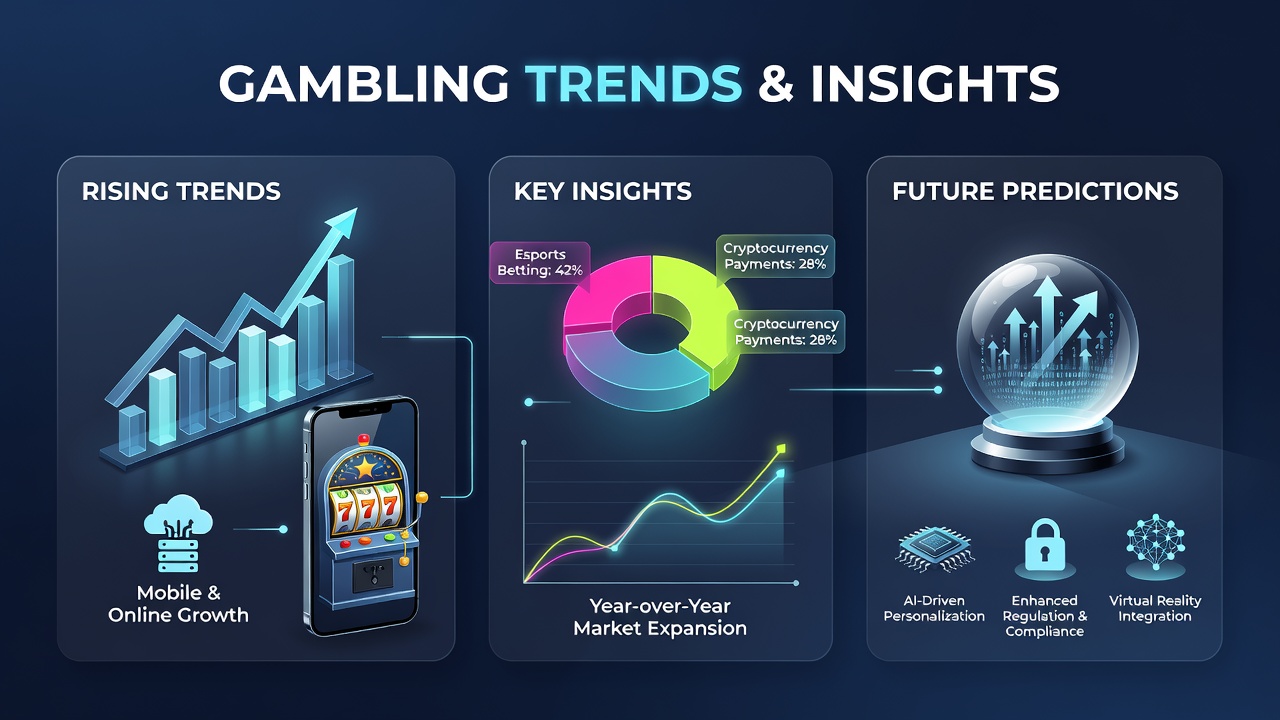 GAMBLING TRENDS & INSIGHTS

RISING TRENDS

777

Mobile & Online Growth

KEY INSIGHTS

Esports Betting: 42%

Cryptocurrency Payments: 28%

Cryptocurrency Payments: 28%

Year-over-Year Market Expansion

FUTURE PREDICTIONS

AI-Driven Personalization

Enhanced Regulation & Compliance

Virtual Reality Integration